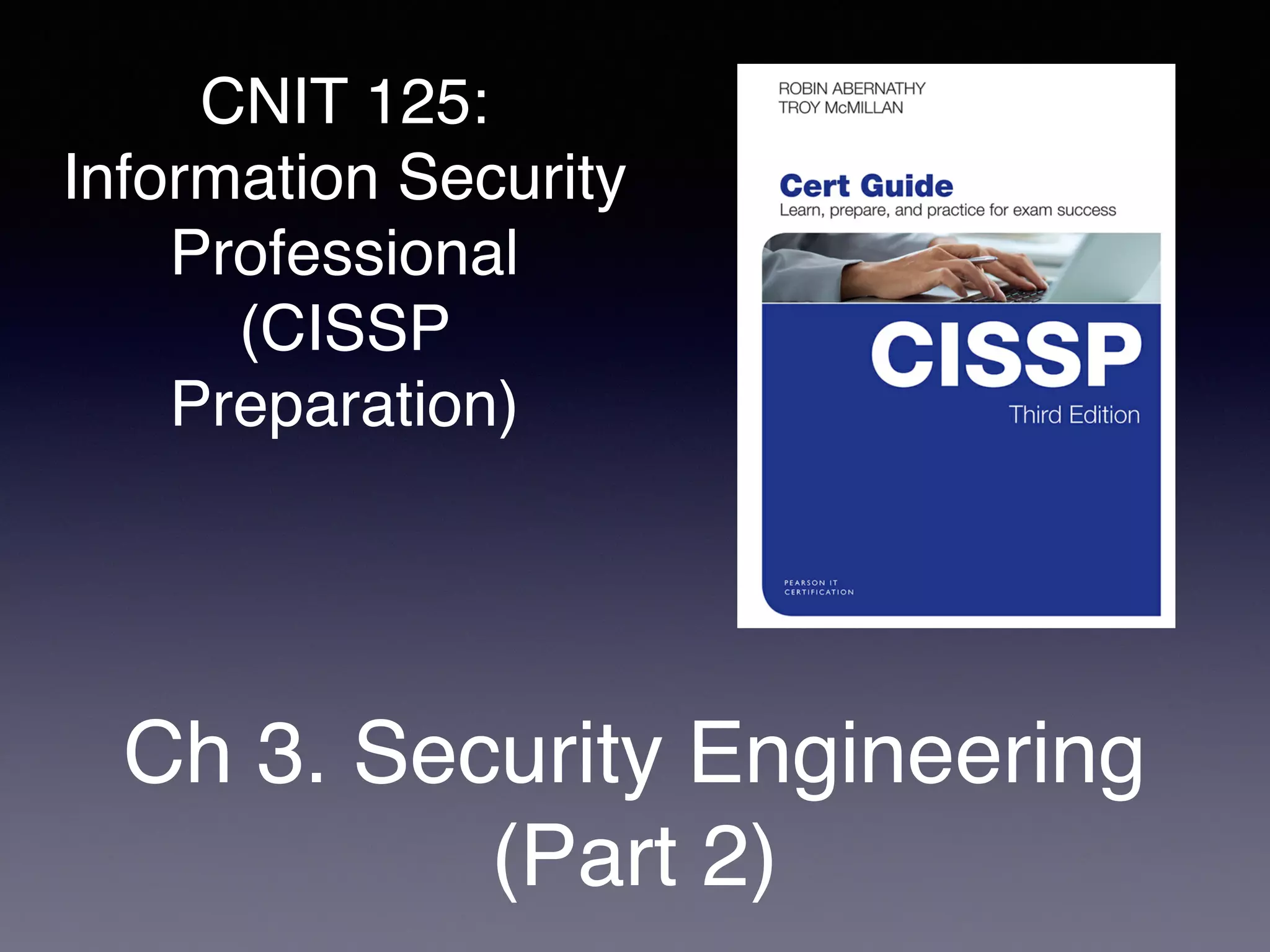 CNIT 125:
Information Security Professional (CISSP Preparation)

ROBIN ABERNATHY
TROY McMILLAN

Cert Guide
Learn, prepare, and practice for exam success

CISSP
Third Edition

PEARSON IT CERTIFICATION

Ch 3. Security Engineering (Part 2)